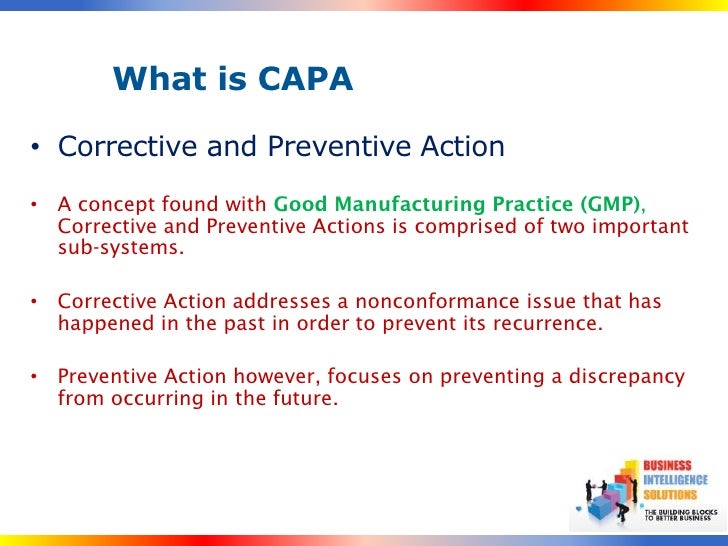 What is CAPA

• Corrective and Preventive Action

• A concept found with Good Manufacturing Practice (GMP), Corrective and Preventive Actions is comprised of two important sub-systems.

• Corrective Action addresses a nonconformance issue that has happened in the past in order to prevent its recurrence.

• Preventive Action however, focuses on preventing a discrepancy from occurring in the future.

BUSINESS INTELLIGENCE SOLUTIONS
THE BUILDING BLOCKS TO BETTER BUSINESS